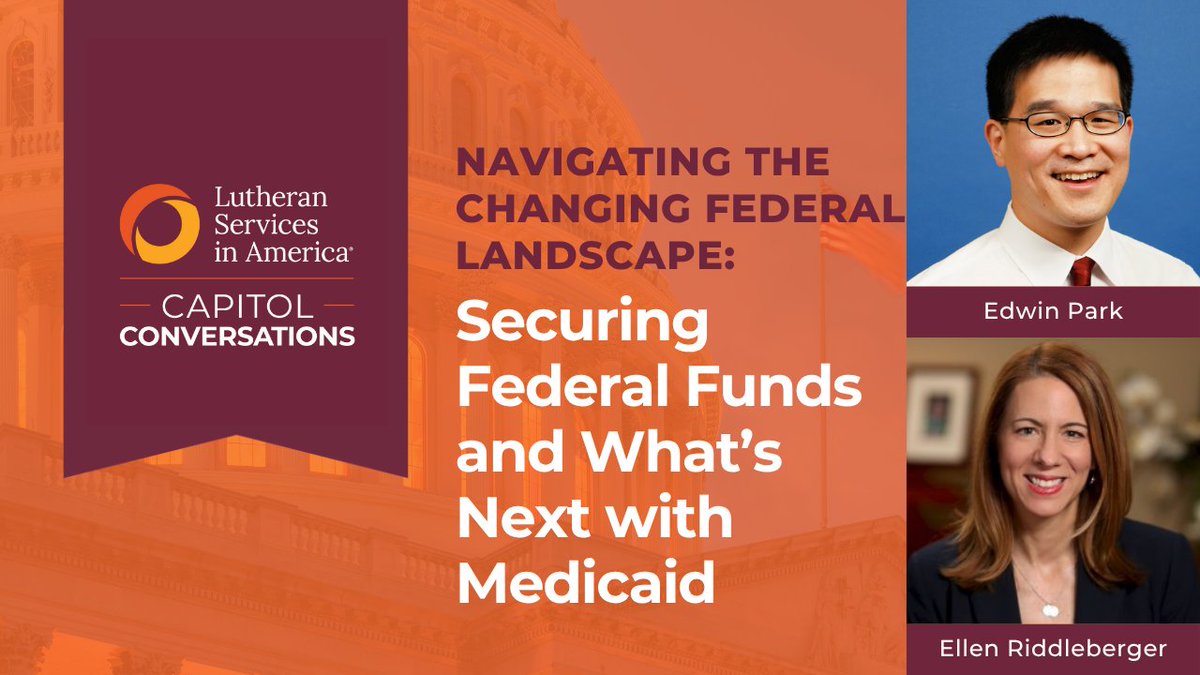 Lutheran Services in America®

CAPITOL CONVERSATIONS

NAVIGATING THE CHANGING FEDERAL LANDSCAPE:

Securing Federal Funds and What's Next with Medicaid

Edwin Park

Ellen Riddleberger